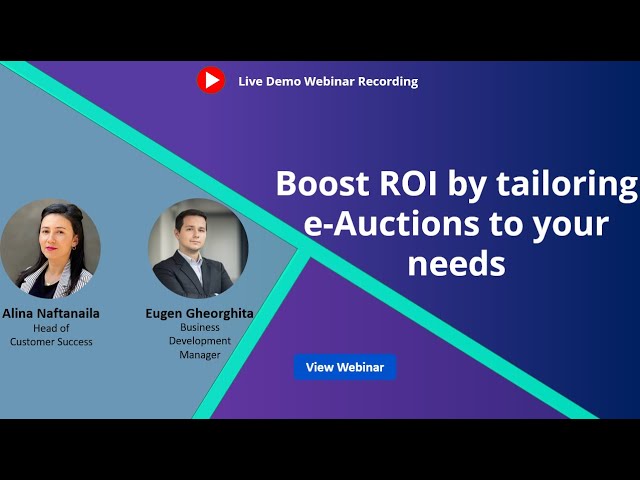 Live Demo Webinar Recording

Boost ROI by tailoring e-Auctions to your needs

Alina Naftanaila
Head of
Customer Success

Eugen Gheorghita
Business
Development
Manager

View Webinar